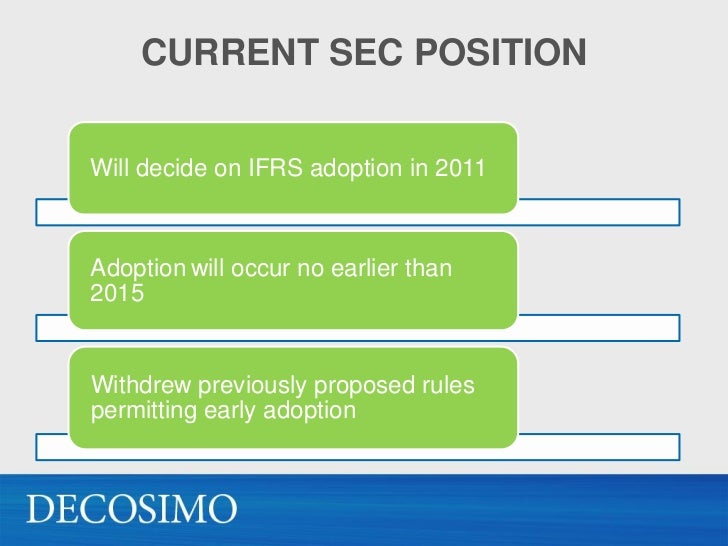 CURRENT SEC POSITION

Will decide on IFRS adoption in 2011

Adoption will occur no earlier than 2015

Withdrew previously proposed rules permitting early adoption

DECOSIMO